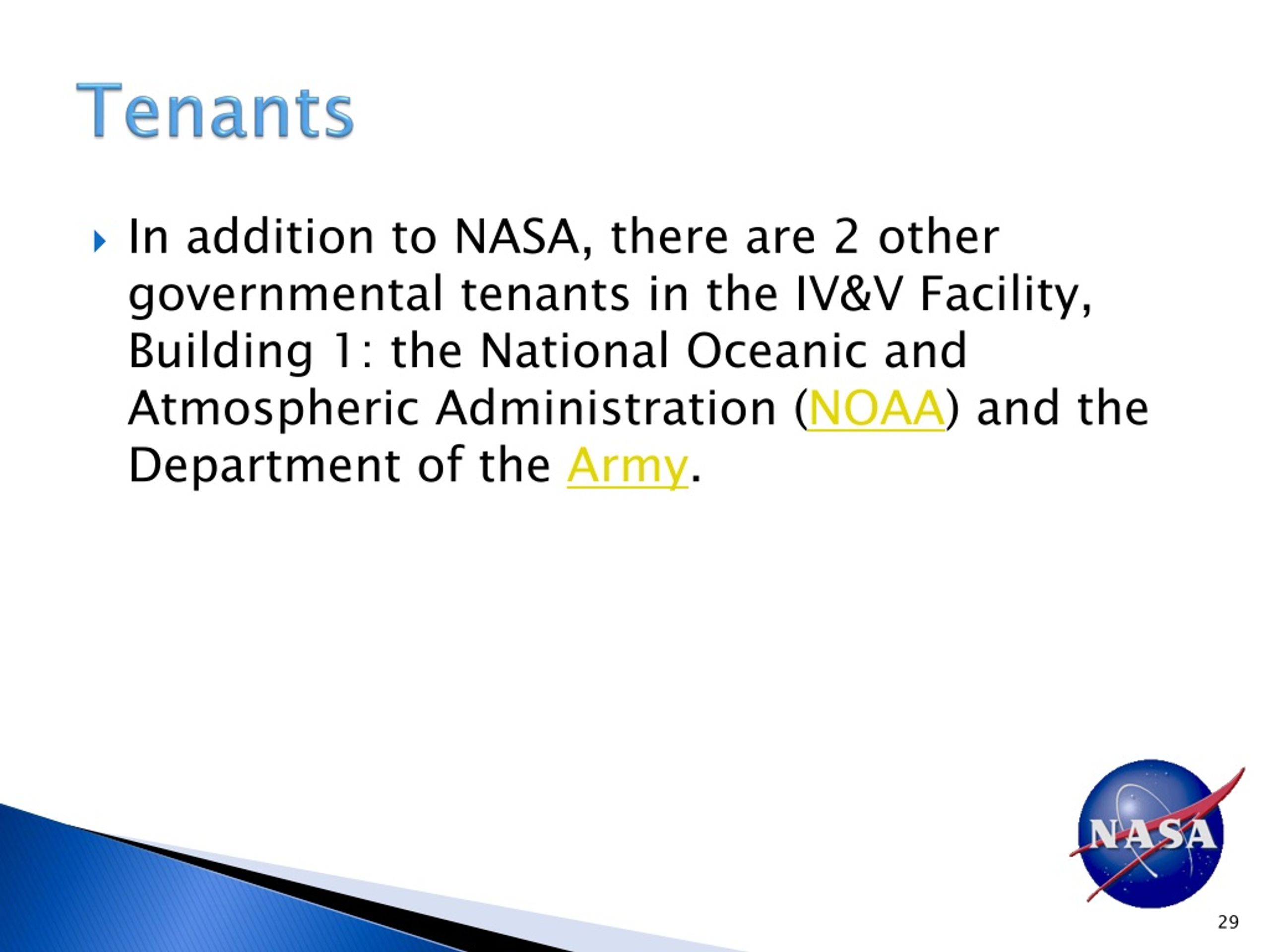 Tenants

In addition to NASA, there are 2 other governmental tenants in the IV&V Facility, Building 1: the National Oceanic and Atmospheric Administration (NOAA) and the Department of the Army.

NASA

29